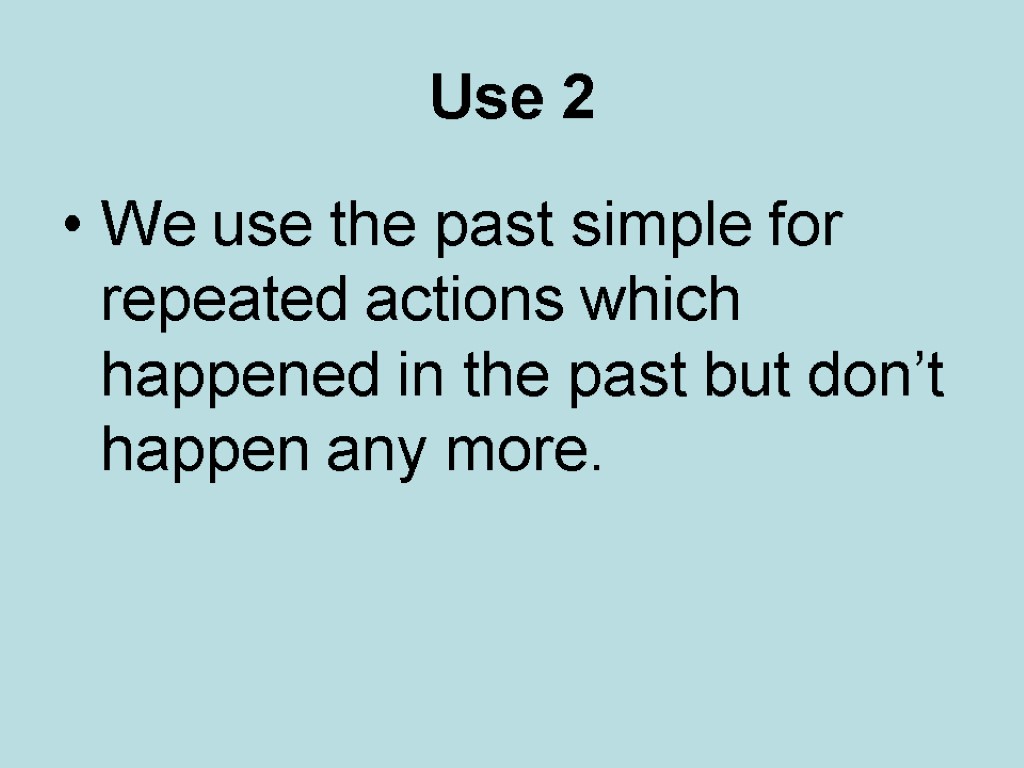 Use 2

• We use the past simple for repeated actions which happened in the past but don’t happen any more.